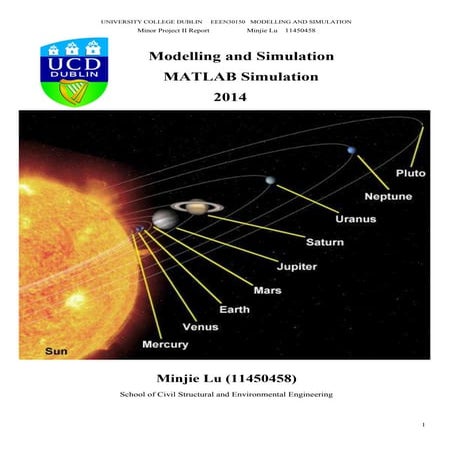 UNIVERSITY COLLEGE DUBLIN EEEN30150 MODELLING AND SIMULATION
Minor Project II Report Minjie Lu 11450458

UCD
DUBLIN

Modelling and Simulation
MATLAB Simulation
2014

Pluto
Neptune
Uranus
Saturn
Jupiter
Mars
Earth
Venus
Mercury
Sun

Minjie Lu (11450458)
School of Civil Structural and Environmental Engineering

1